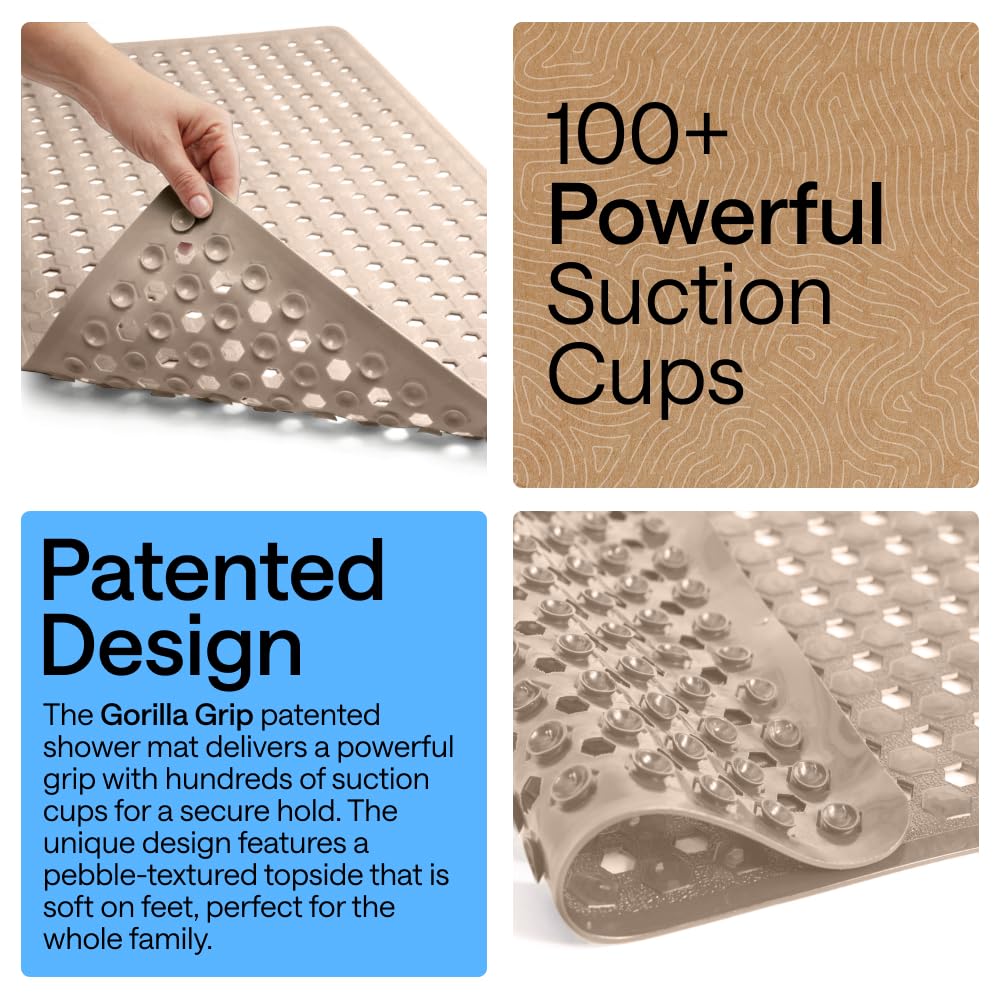 100+
Powerful
Suction
Cups

Patented
Design

The Gorilla Grip patented shower mat delivers a powerful grip with hundreds of suction cups for a secure hold. The unique design features a pebble-textured topside that is soft on feet, perfect for the whole family.